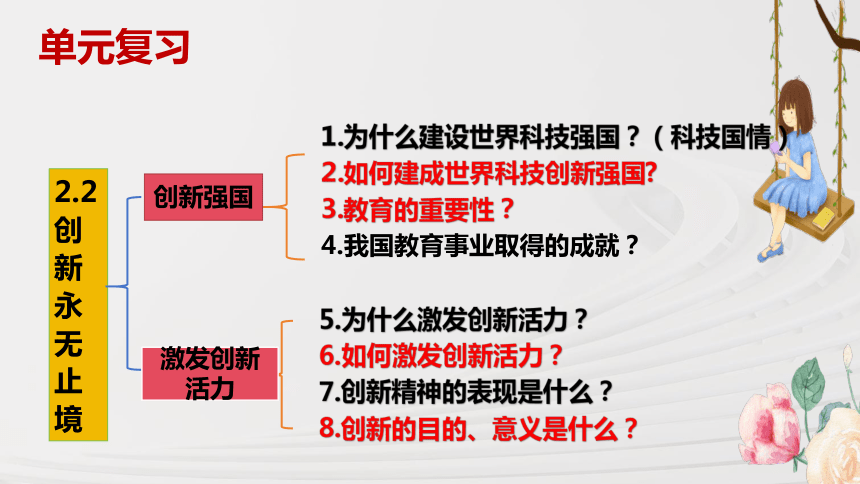 单元复习

2.2 创新永无止境

创新强国

1.为什么建设世界科技强国？（科技国情）
2.如何建成世界科技创新强国?
3.教育的重要性？
4.我国教育事业取得的成就？

激发创新活力

5.为什么激发创新活力？
6.如何激发创新活力？
7.创新精神的表现是什么？
8.创新的目的、意义是什么？